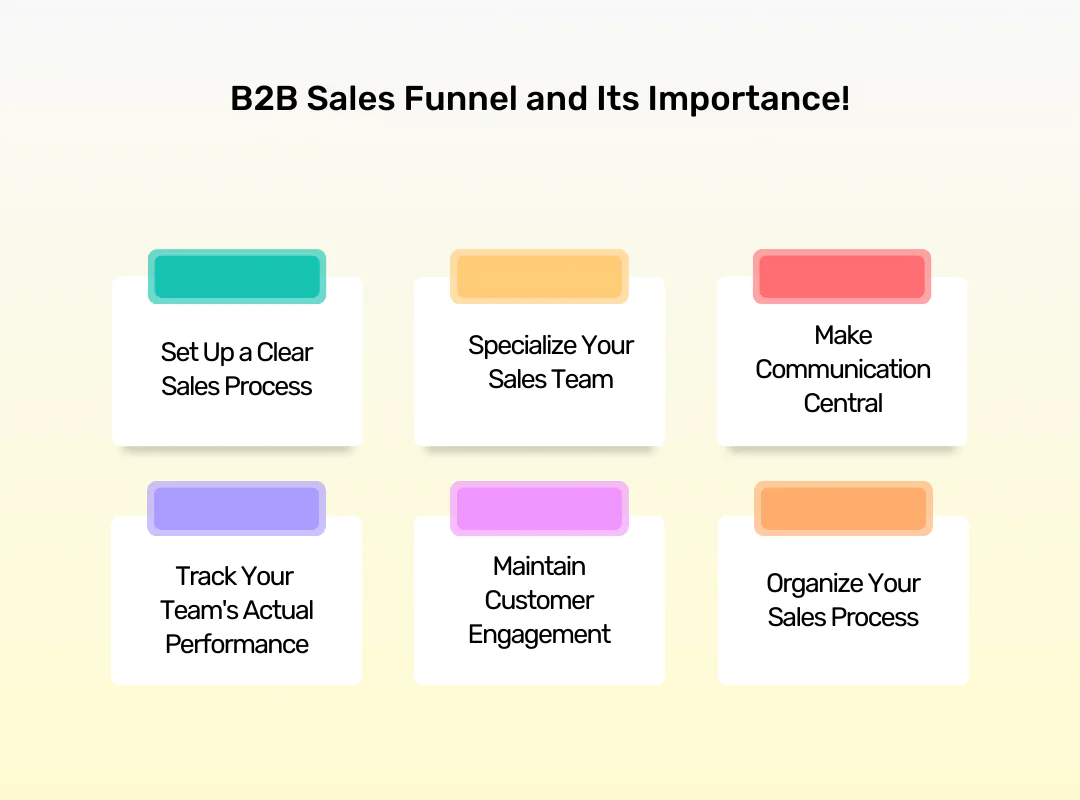 B2B Sales Funnel and Its Importance!

Set Up a Clear Sales Process

Specialize Your Sales Team

Make Communication Central

Track Your Team's Actual Performance

Maintain Customer Engagement

Organize Your Sales Process